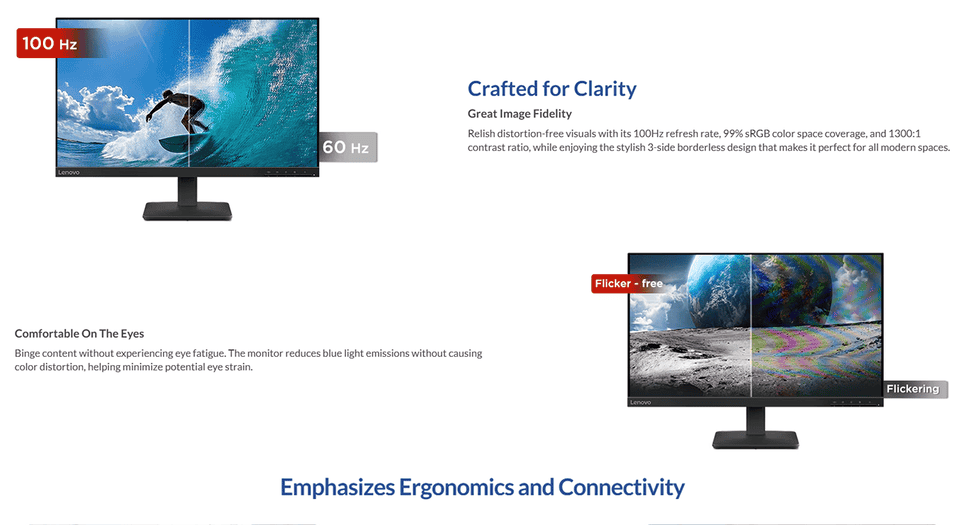 100 Hz

60 Hz

Lenovo

Crafted for Clarity

Great Image Fidelity

Relish distortion-free visuals with its 100Hz refresh rate, 99% sRGB color space coverage, and 1300:1 contrast ratio, while enjoying the stylish 3-side borderless design that makes it perfect for all modern spaces.

Comfortable On The Eyes

Binge content without experiencing eye fatigue. The monitor reduces blue light emissions without causing color distortion, helping minimize potential eye strain.

Flicker - free

Flickering

Lenovo

Emphasizes Ergonomics and Connectivity